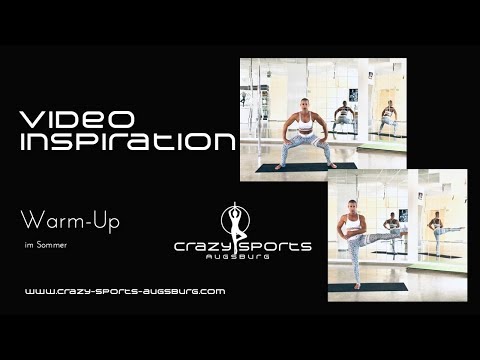 VIDEO INSPIRATION

Warm-Up

im Sommer

crazy sports
AUGSBURG

www.crazy-sports-augsburg.com